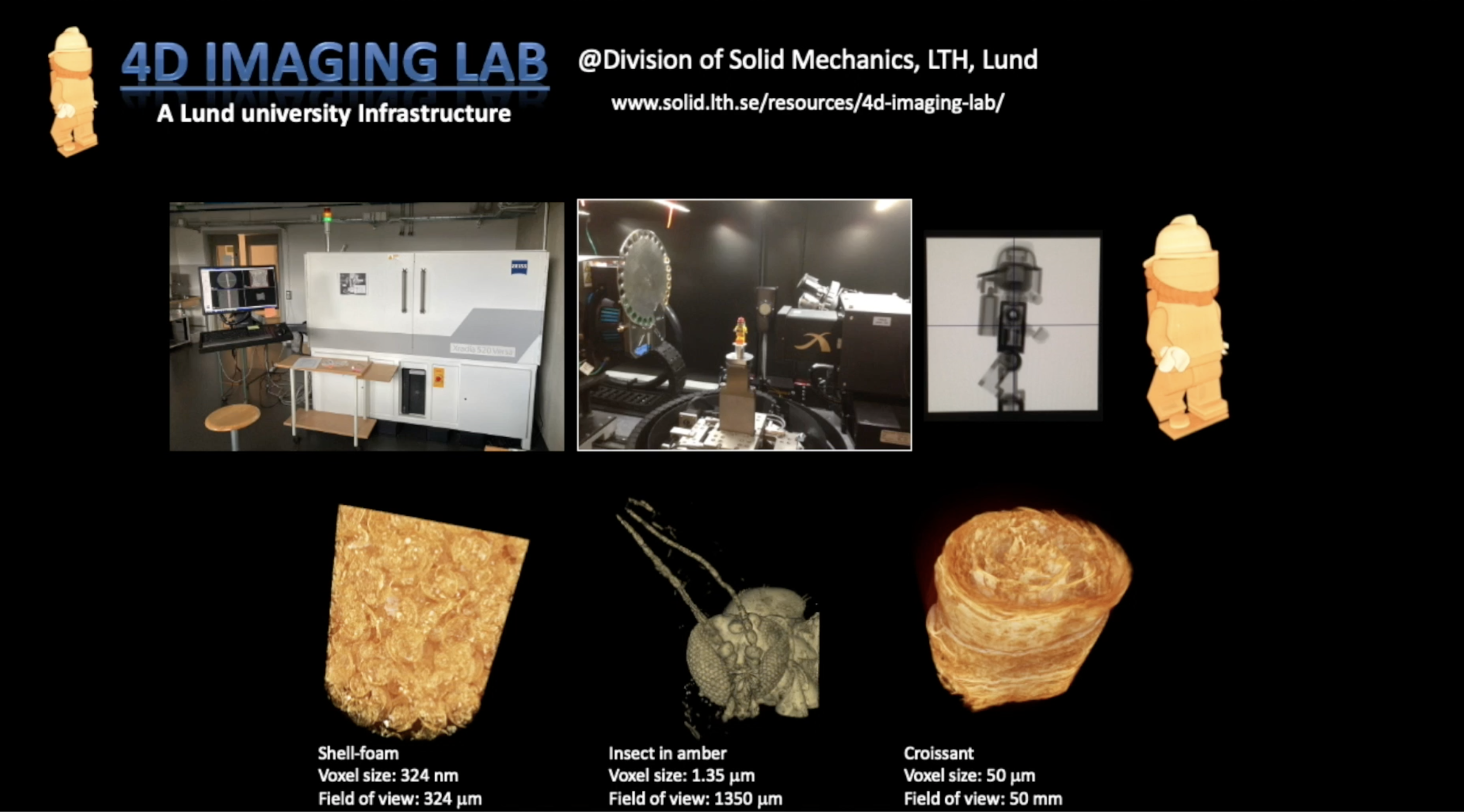 4D IMAGING LAB
A Lund university Infrastructure

@Division of Solid Mechanics, LTH, Lund
www.solid.lth.se/resources/4d-imaging-lab/

ZEISS
Xradia 520 Versa

Shell-foam
Voxel size: 324 nm
Field of view: 324 µm

Insect in amber
Voxel size: 1.35 µm
Field of view: 1350 µm

Croissant
Voxel size: 50 µm
Field of view: 50 mm